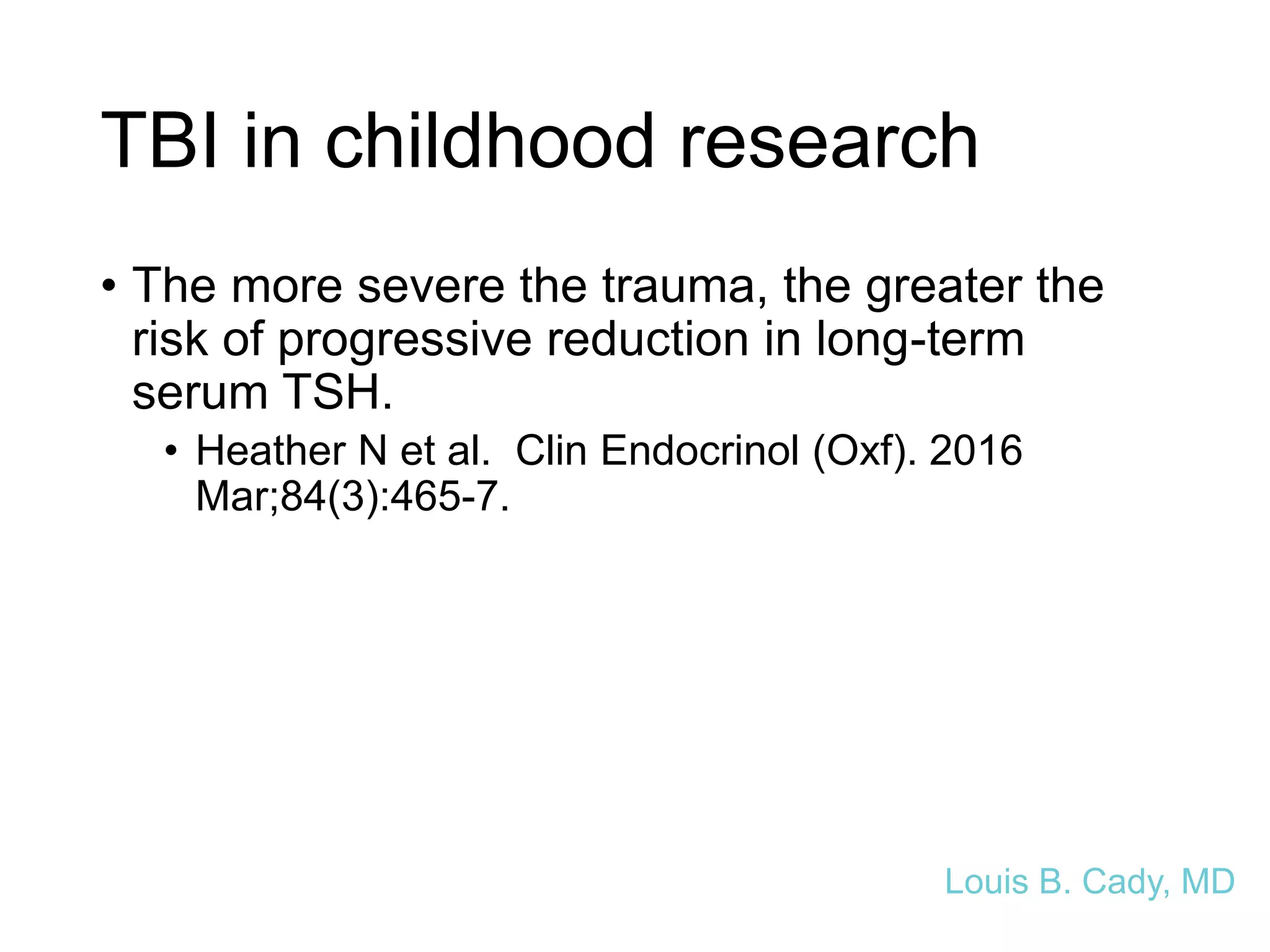 TBI in childhood research

• The more severe the trauma, the greater the risk of progressive reduction in long-term serum TSH.
  • Heather N et al.  Clin Endocrinol (Oxf). 2016 Mar;84(3):465-7.

Louis B. Cady, MD